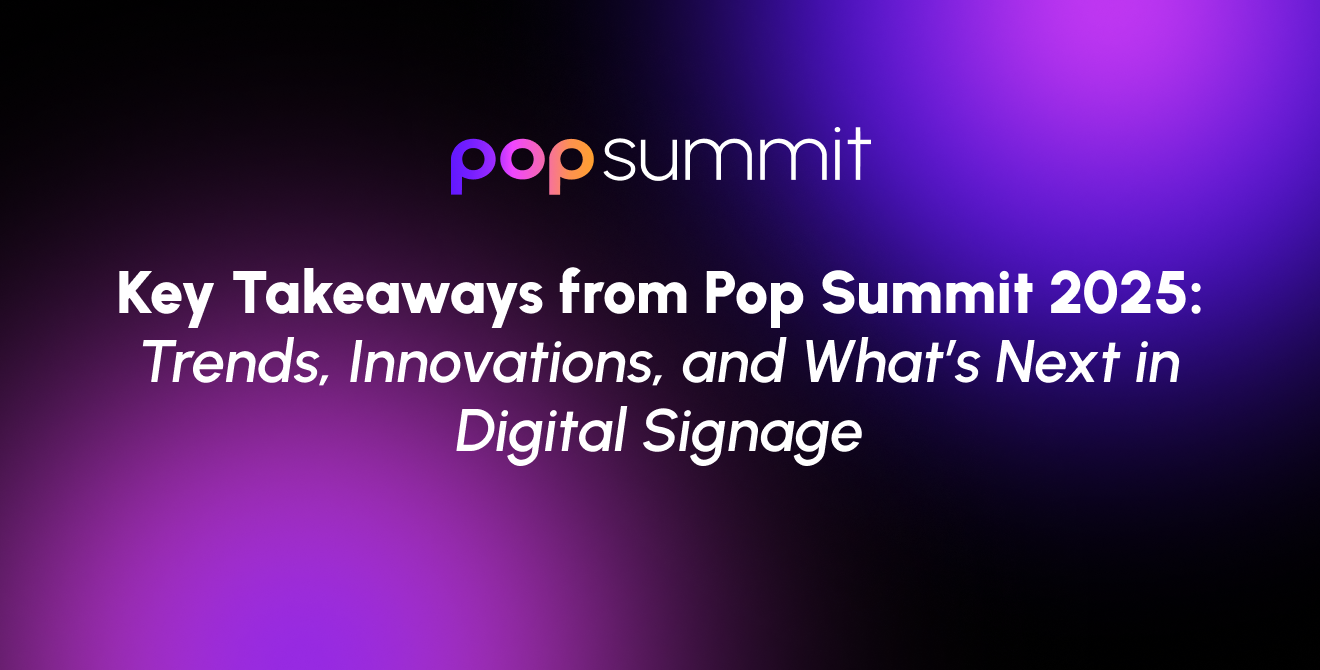 pop summit

Key Takeaways from Pop Summit 2025:
Trends, Innovations, and What's Next in Digital Signage